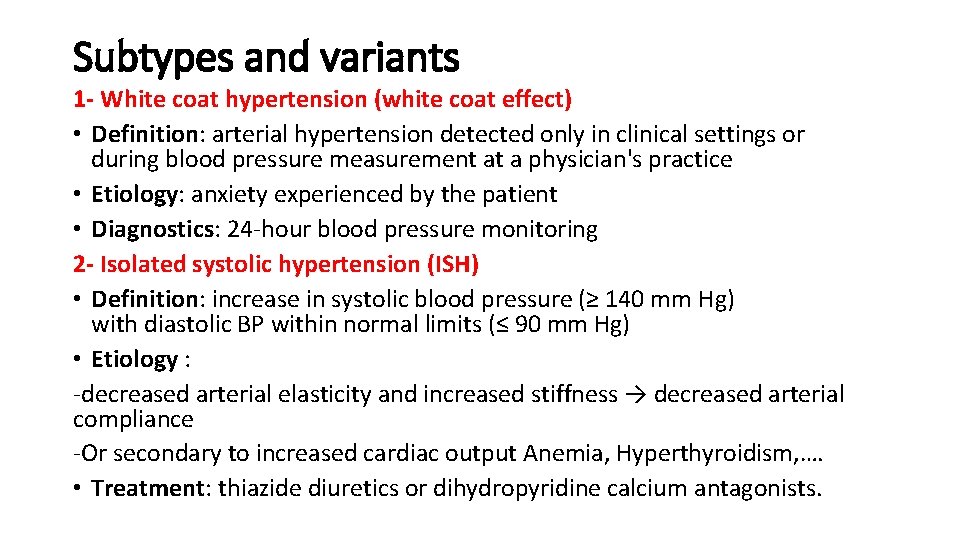 Subtypes and variants

1- White coat hypertension (white coat effect)

• Definition: arterial hypertension detected only in clinical settings or during blood pressure measurement at a physician's practice

• Etiology: anxiety experienced by the patient

• Diagnostics: 24-hour blood pressure monitoring

2- Isolated systolic hypertension (ISH)

• Definition: increase in systolic blood pressure (≥ 140 mm Hg) with diastolic BP within normal limits (≤ 90 mm Hg)

• Etiology :

-decreased arterial elasticity and increased stiffness → decreased arterial compliance

-Or secondary to increased cardiac output Anemia, Hyperthyroidism,….

• Treatment: thiazide diuretics or dihydropyridine calcium antagonists.